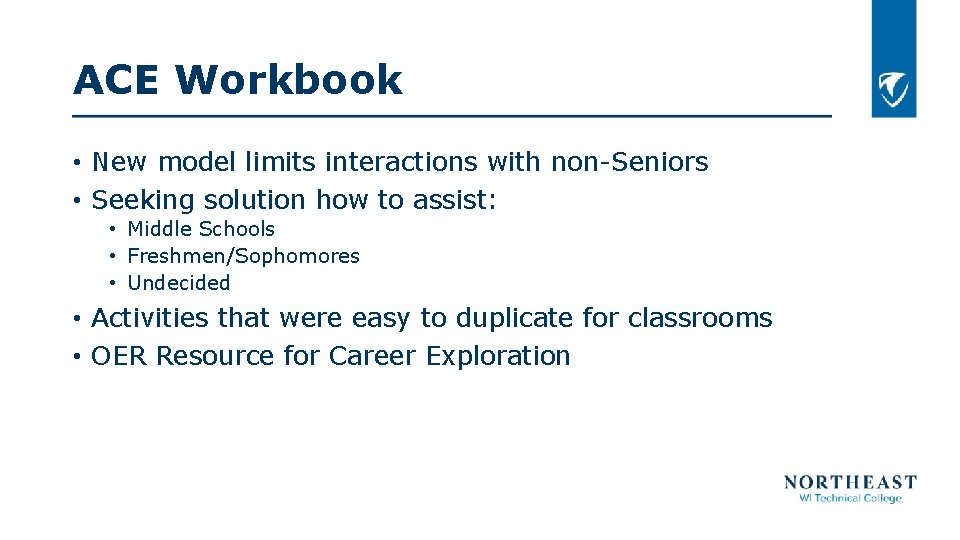 ACE Workbook

• New model limits interactions with non-Seniors
• Seeking solution how to assist:
  • Middle Schools
  • Freshmen/Sophomores
  • Undecided
• Activities that were easy to duplicate for classrooms
• OER Resource for Career Exploration

NORTHEAST
WI Technical College